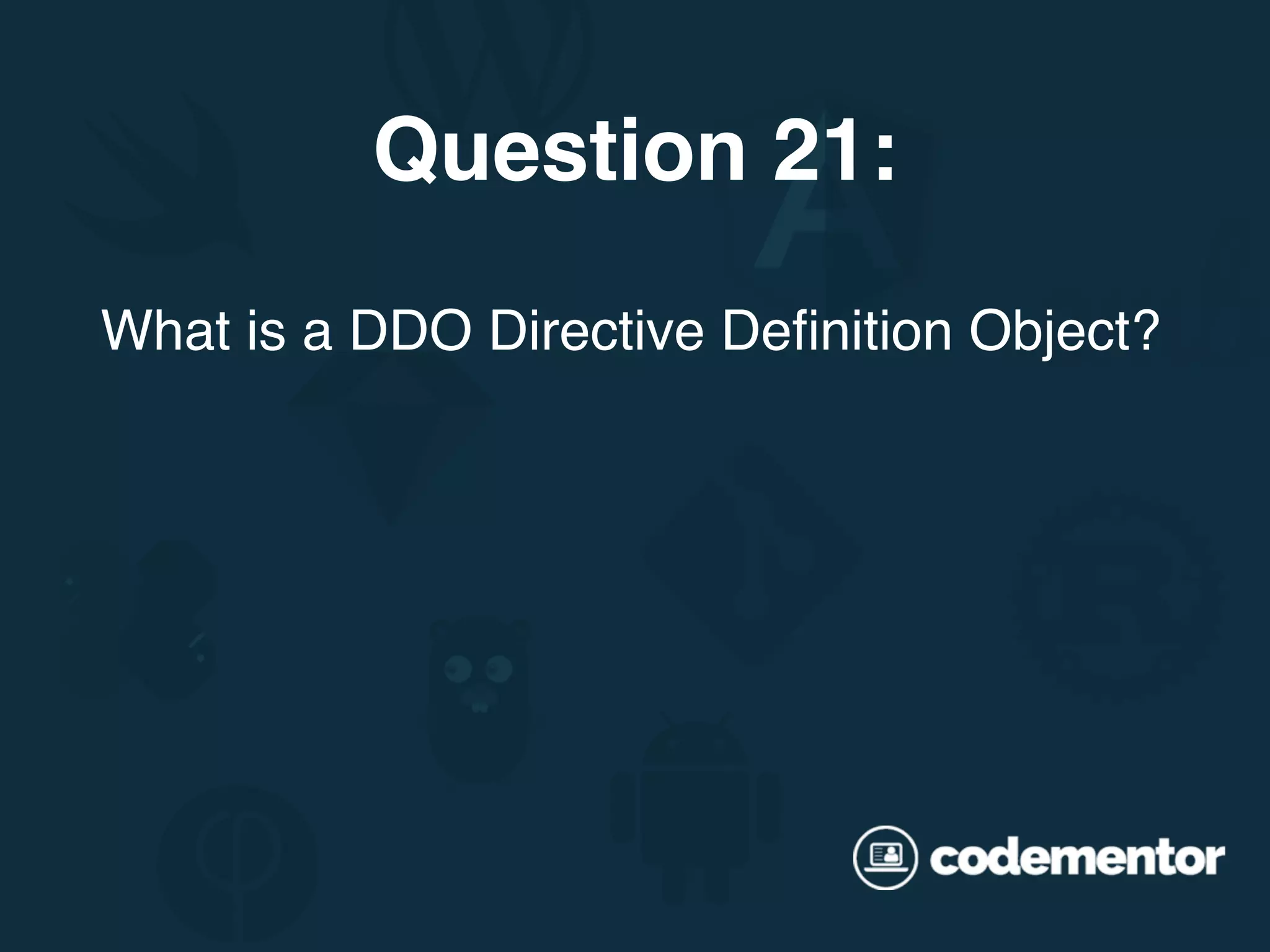 Question 21:

What is a DDO Directive Definition Object?

codementor